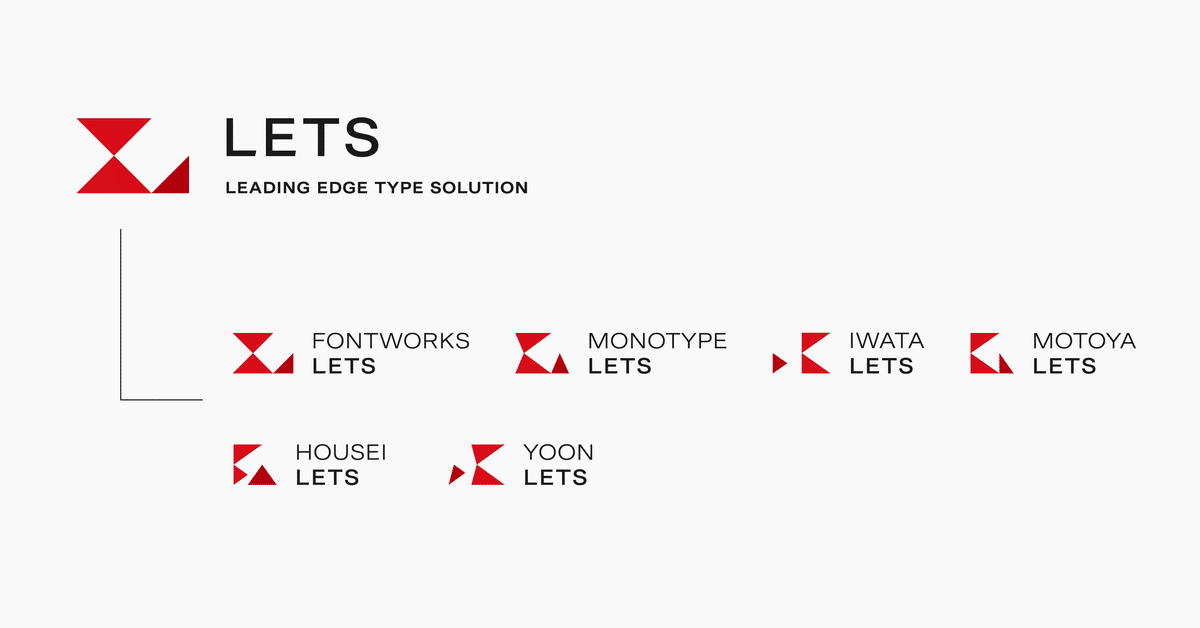 LETS
LEADING EDGE TYPE SOLUTION

FONTWORKS
LETS

MONOTYPE
LETS

IWATA
LETS

MOTOYA
LETS

HOUSEI
LETS

YOON
LETS